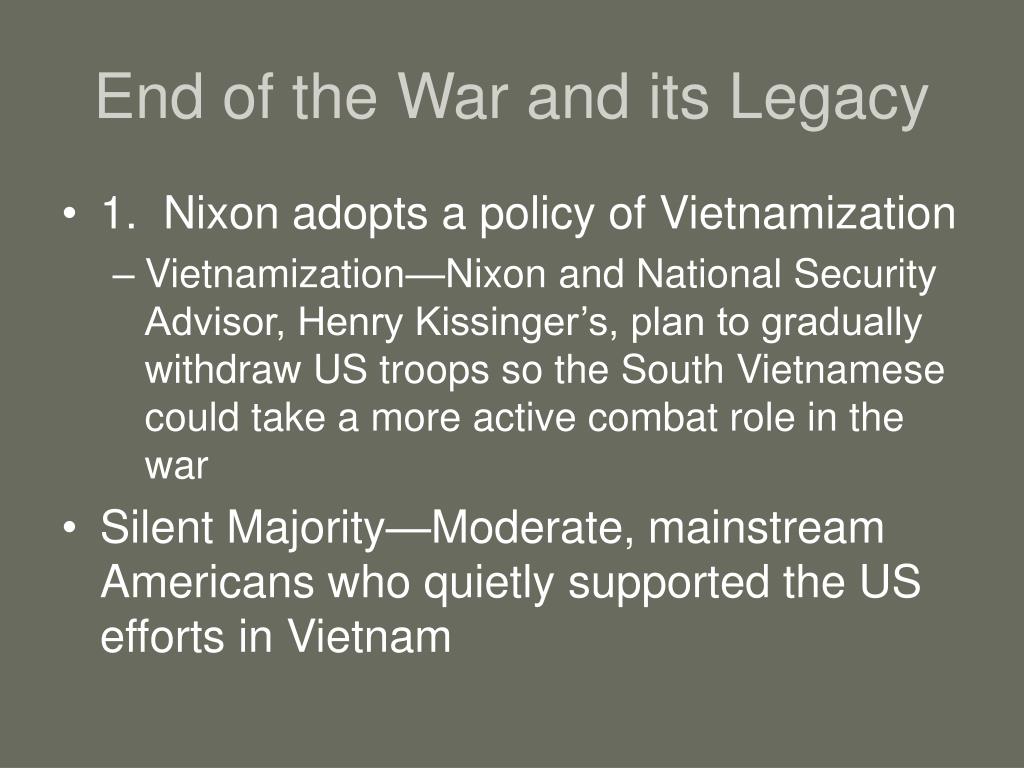 End of the War and its Legacy

• 1. Nixon adopts a policy of Vietnamization

– Vietnamization—Nixon and National Security Advisor, Henry Kissinger’s, plan to gradually withdraw US troops so the South Vietnamese could take a more active combat role in the war

• Silent Majority—Moderate, mainstream Americans who quietly supported the US efforts in Vietnam